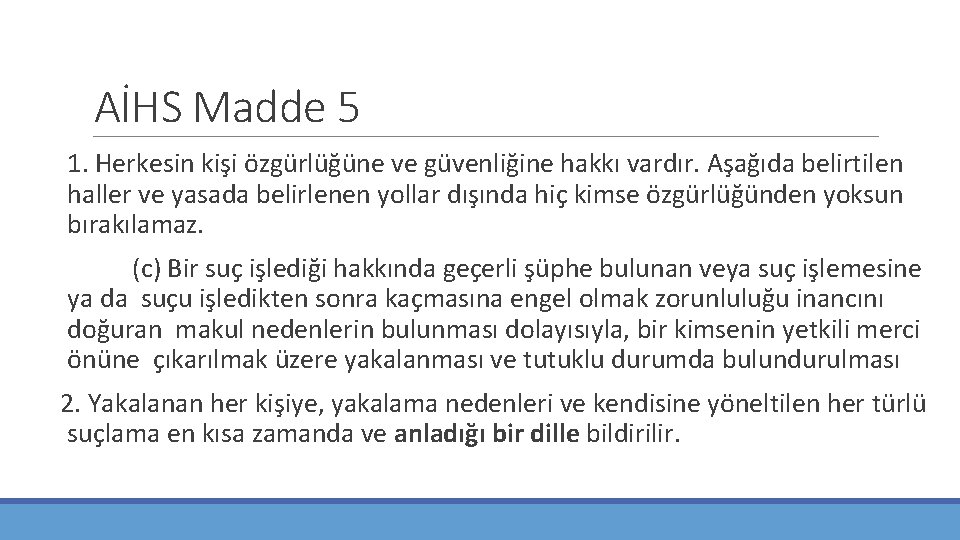 AİHS Madde 5

1. Herkesin kişi özgürlüğüne ve güvenliğine hakkı vardır. Aşağıda belirtilen haller ve yasada belirlenen yollar dışında hiç kimse özgürlüğünden yoksun bırakılamaz.

(c) Bir suç işlediği hakkında geçerli şüphe bulunan veya suç işlemesine ya da suçu işledikten sonra kaçmasına engel olmak zorunluluğu inancını doğuran makul nedenlerin bulunması dolayısıyla, bir kimsenin yetkili merci önüne çıkarılmak üzere yakalanması ve tutuklu durumda bulundurulması

2. Yakalanan her kişiye, yakalama nedenleri ve kendisine yöneltilen her türlü suçlama en kısa zamanda ve anladığı bir dille bildirilir.